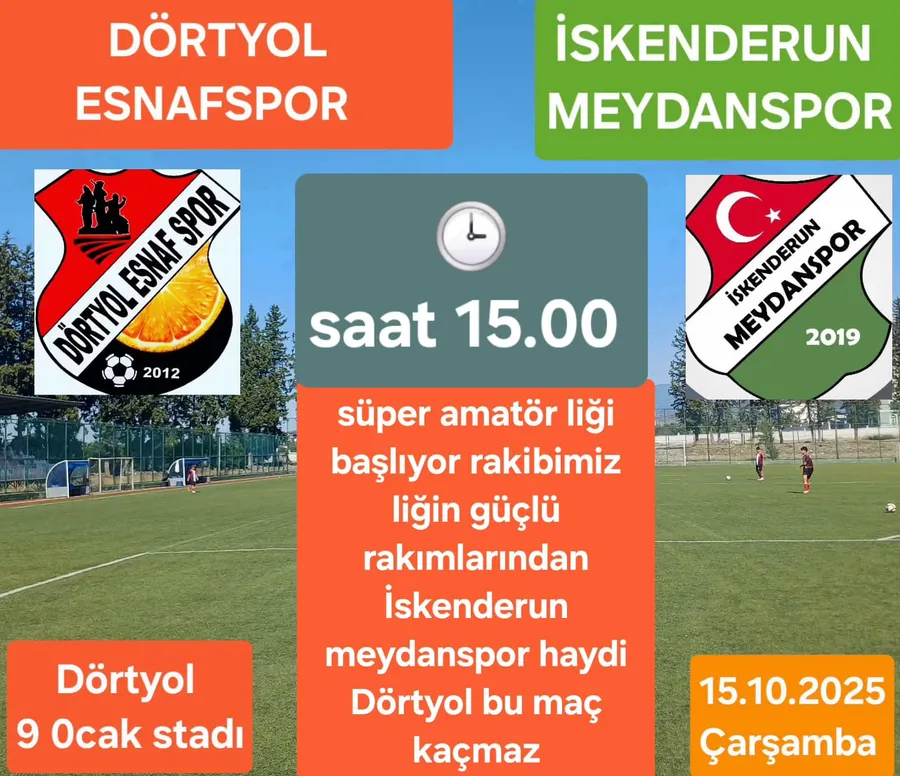 DÖRTYOL ESNAFSPOR

İSKENDERUN MEYDANSPOR

DÖRTYOL ESNAF SPOR 2012

saat 15.00

İSKENDERUN MEYDANSPOR 2019

süper amatör liği başlıyor rakibimiz liğin güçlü rakımlarından İskenderun meydanspor haydi Dörtyol bu maç kaçmaz

Dörtyol 9 0cak stadı

15.10.2025 Çarşamba